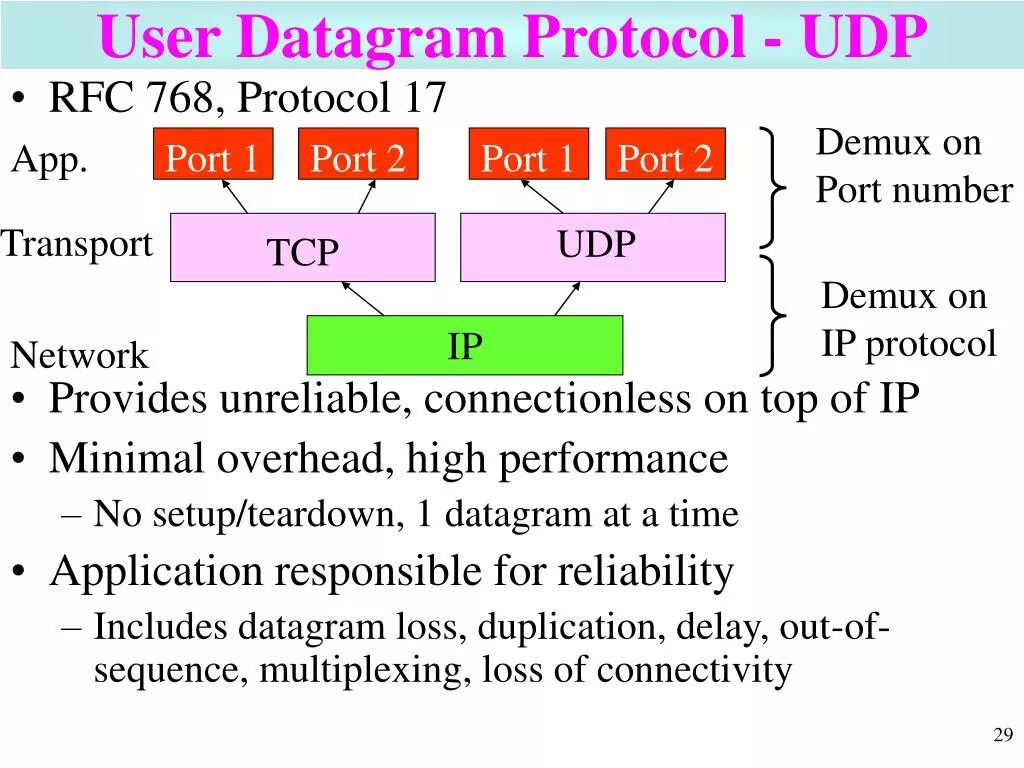 User Datagram Protocol - UDP

• RFC 768, Protocol 17

App.
Port 1
Port 2
Port 1
Port 2
Demux on Port number

Transport
TCP
UDP
Demux on IP protocol

Network
IP

• Provides unreliable, connectionless on top of IP
• Minimal overhead, high performance
– No setup/teardown, 1 datagram at a time
• Application responsible for reliability
– Includes datagram loss, duplication, delay, out-of-sequence, multiplexing, loss of connectivity

29